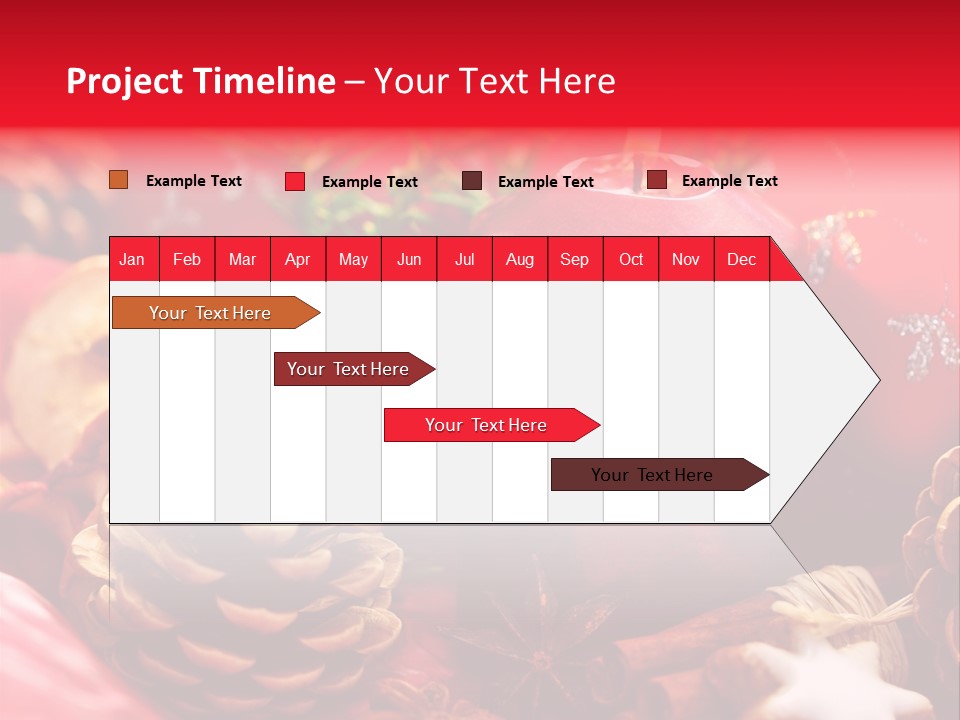 Project Timeline – Your Text Here

Example Text Example Text Example Text Example Text

Jan Feb Mar Apr May Jun Jul Aug Sep Oct Nov Dec

Your Text Here

Your Text Here

Your Text Here

Your Text Here